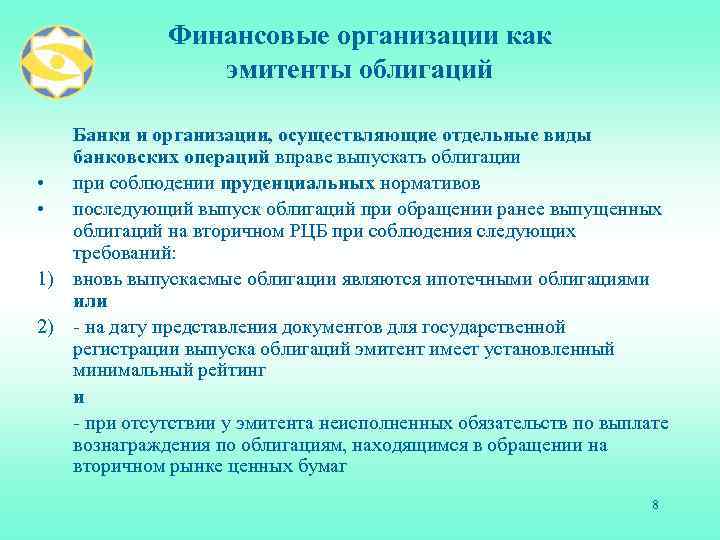 Финансовые организации как эмитенты облигаций

Банки и организации, осуществляющие отдельные виды банковских операций вправе выпускать облигации

• при соблюдении пруденциальных нормативов

• последующий выпуск облигаций при обращении ранее выпущенных облигаций на вторичном РЦБ при соблюдения следующих требований:

1) вновь выпускаемые облигации являются ипотечными облигациями или

2) - на дату представления документов для государственной регистрации выпуска облигаций эмитент имеет установленный минимальный рейтинг

и

- при отсутствии у эмитента неисполненных обязательств по выплате вознаграждения по облигациям, находящимся в обращении на вторичном рынке ценных бумаг

8